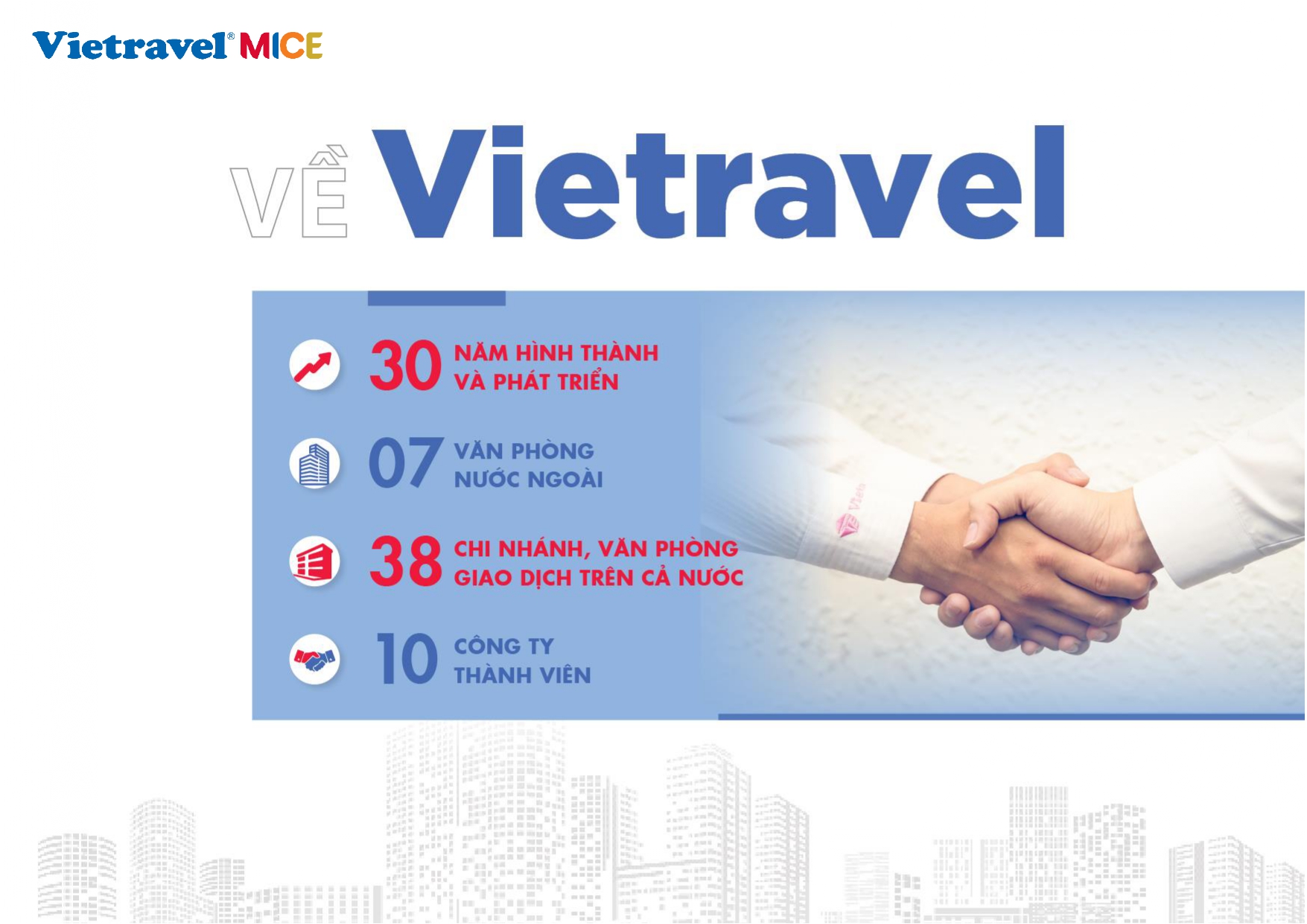 Vietravel® MICE

VỀ Vietravel

30 NĂM HÌNH THÀNH VÀ PHÁT TRIỂN

07 VĂN PHÒNG NƯỚC NGOÀI

38 CHI NHÁNH, VĂN PHÒNG GIAO DỊCH TRÊN CẢ NƯỚC

10 CÔNG TY THÀNH VIÊN